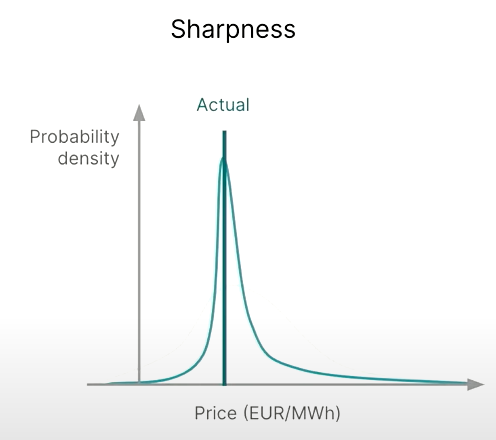 Sharpness

Actual

Probability density

Price (EUR/MWh)